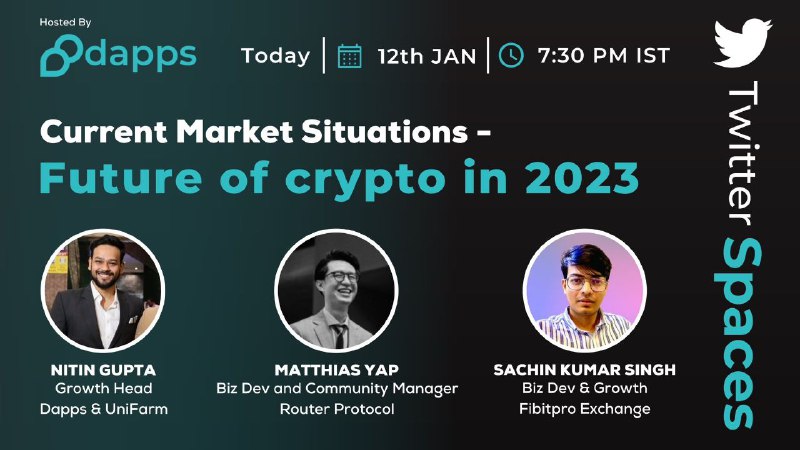 Hosted By
dapps

Today | 12th JAN | 7:30 PM IST

Current Market Situations -
Future of crypto in 2023

NITIN GUPTA
Growth Head
Dapps & UniFarm

MATTHIAS YAP
Biz Dev and Community Manager
Router Protocol

SACHIN KUMAR SINGH
Biz Dev & Growth
Fibitpro Exchange

Twitter Spaces